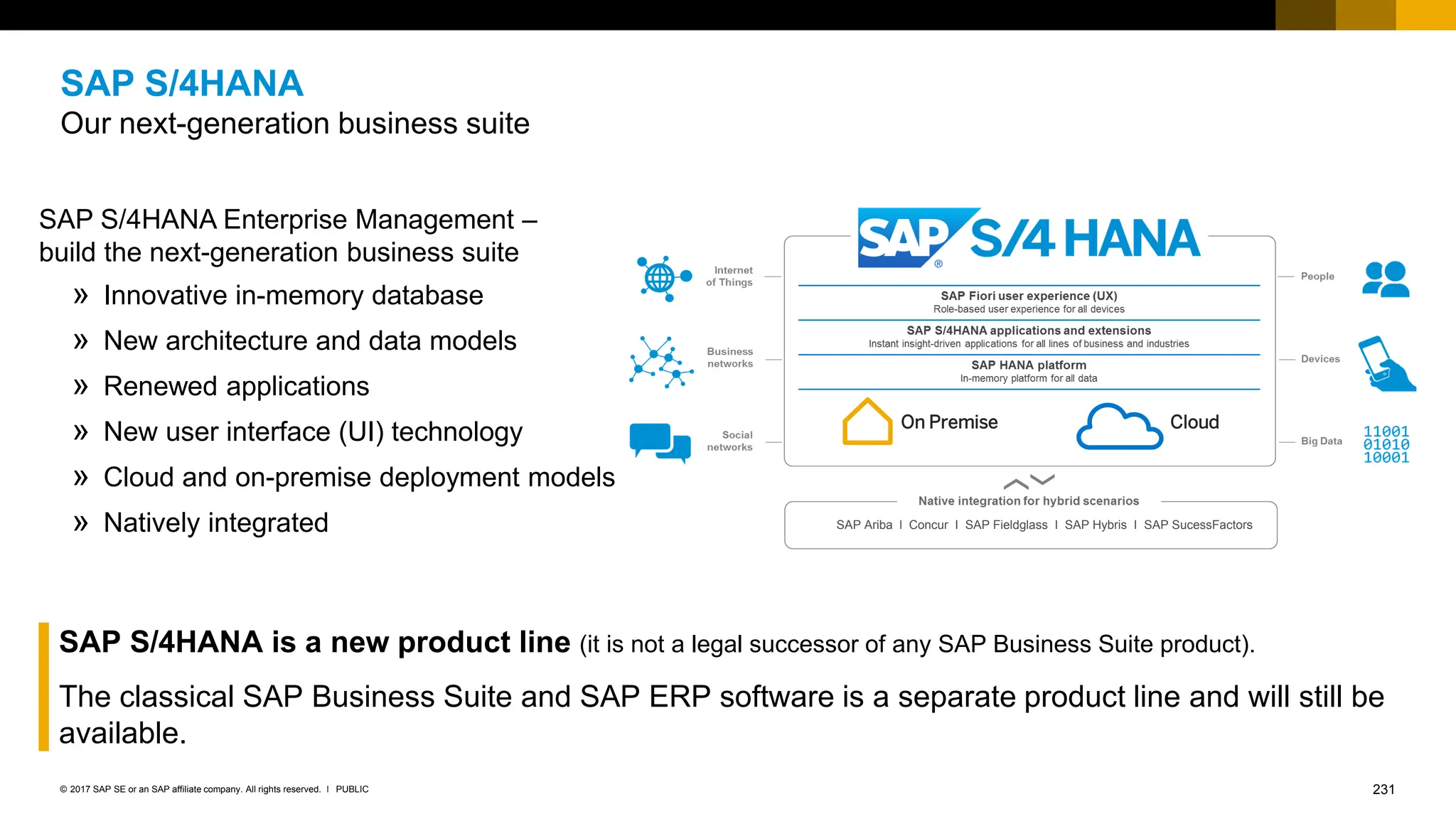 SAP S/4HANA
Our next-generation business suite

SAP S/4HANA Enterprise Management – build the next-generation business suite

» Innovative in-memory database
» New architecture and data models
» Renewed applications
» New user interface (UI) technology
» Cloud and on-premise deployment models
» Natively integrated

Internet of Things

Business networks

Social networks

SAP® S/4 HANA

SAP Fiori user experience (UX)
Role-based user experience for all devices

SAP S/4HANA applications and extensions
Instant insight-driven applications for all lines of business and industries

SAP HANA platform
In-memory platform for all data

On Premise

Cloud

People

Devices

Big Data

11001
01010
10001

Native integration for hybrid scenarios
SAP Ariba I Concur I SAP Fieldglass I SAP Hybris I SAP SucessFactors

SAP S/4HANA is a new product line (it is not a legal successor of any SAP Business Suite product).

The classical SAP Business Suite and SAP ERP software is a separate product line and will still be available.

© 2017 SAP SE or an SAP affiliate company. All rights reserved. I PUBLIC

231